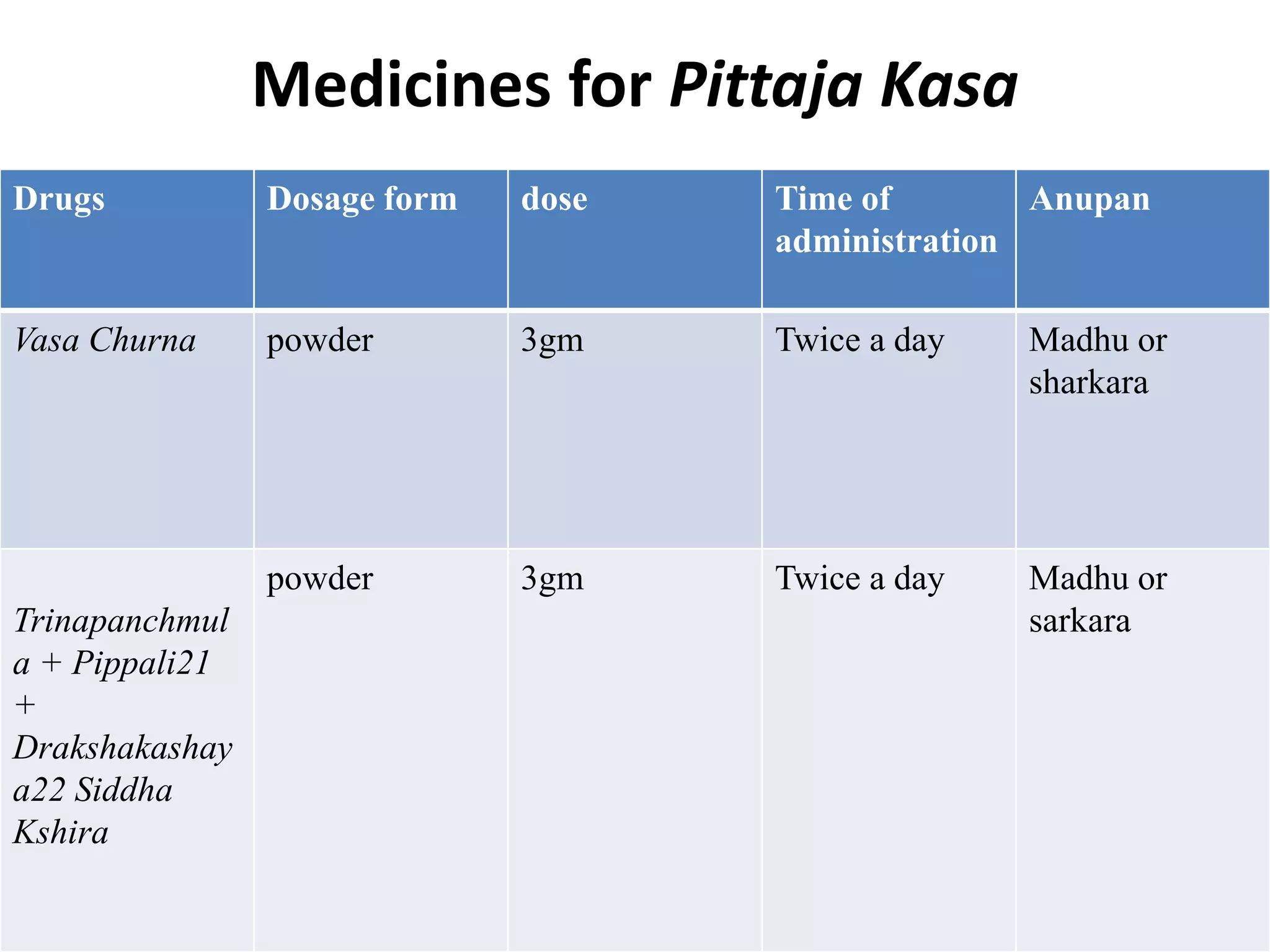 Medicines for Pittaja Kasa

| Drugs | Dosage form | dose | Time of administration | Anupan |
|---|---|---|---|---|
| Vasa Churna | powder | 3gm | Twice a day | Madhu or sharkara |
| Trinapanchmula + Pippali21 + Drakshakashaya22 Siddha Kshira | powder | 3gm | Twice a day | Madhu or sarkara |